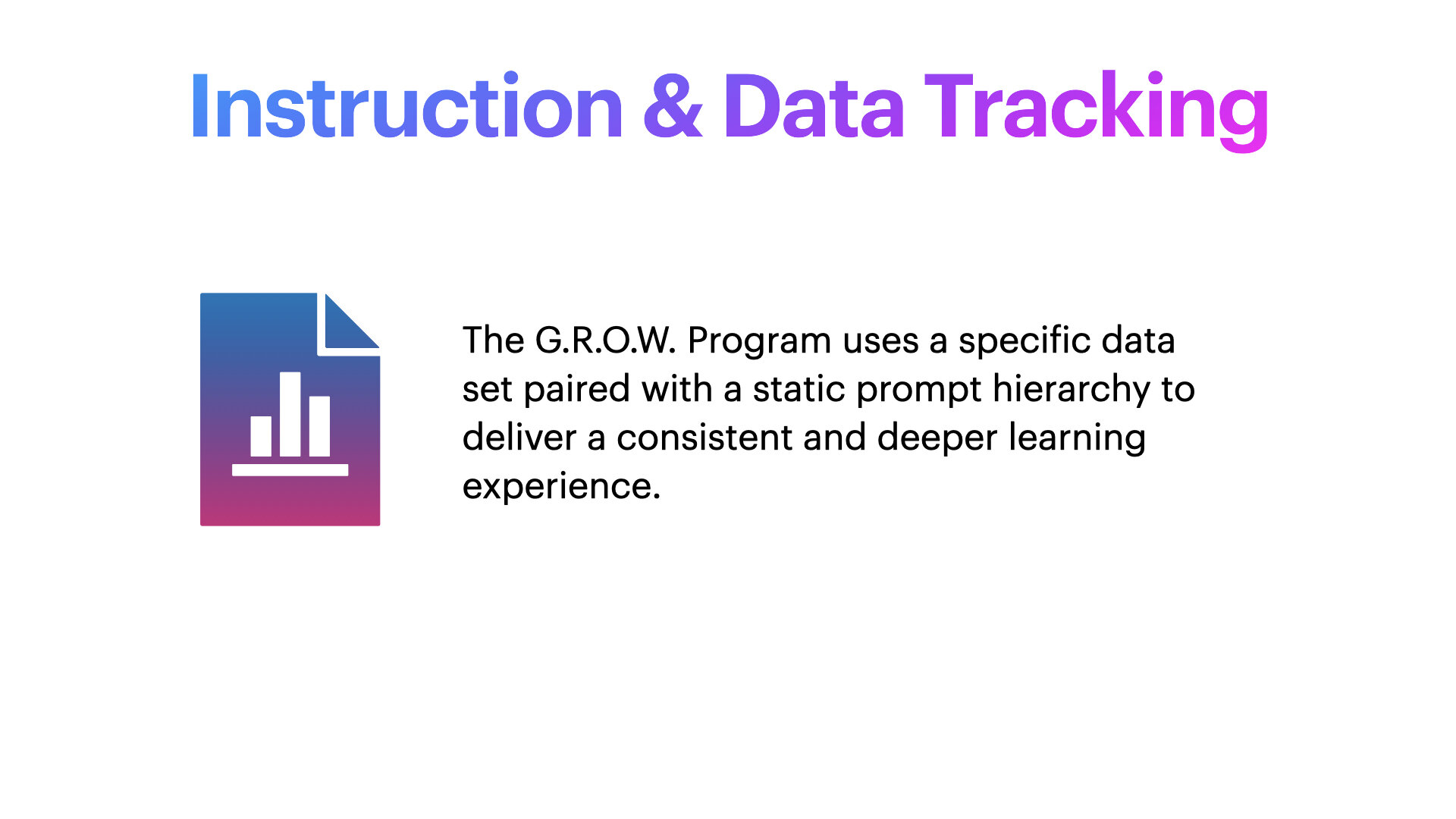 Instruction & Data Tracking

The G.R.O.W. Program uses a specific data set paired with a static prompt hierarchy to deliver a consistent and deeper learning experience.